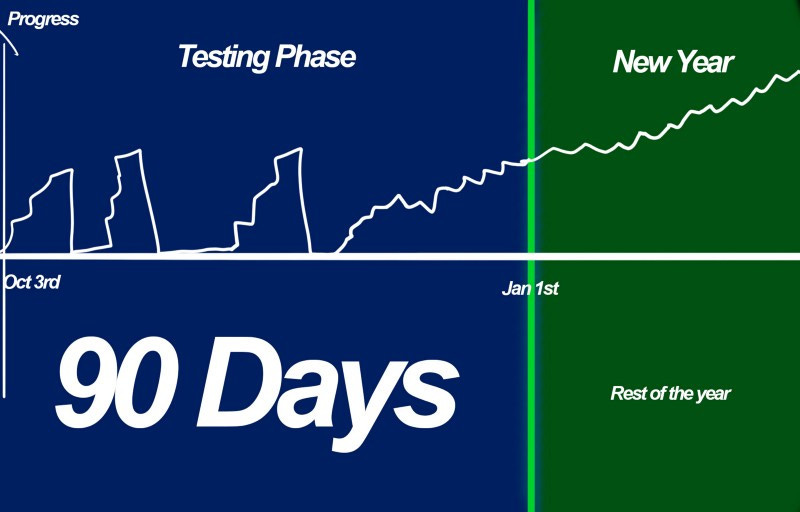 Progress

Testing Phase

New Year

Oct 3rd

Jan 1st

90 Days

Rest of the year